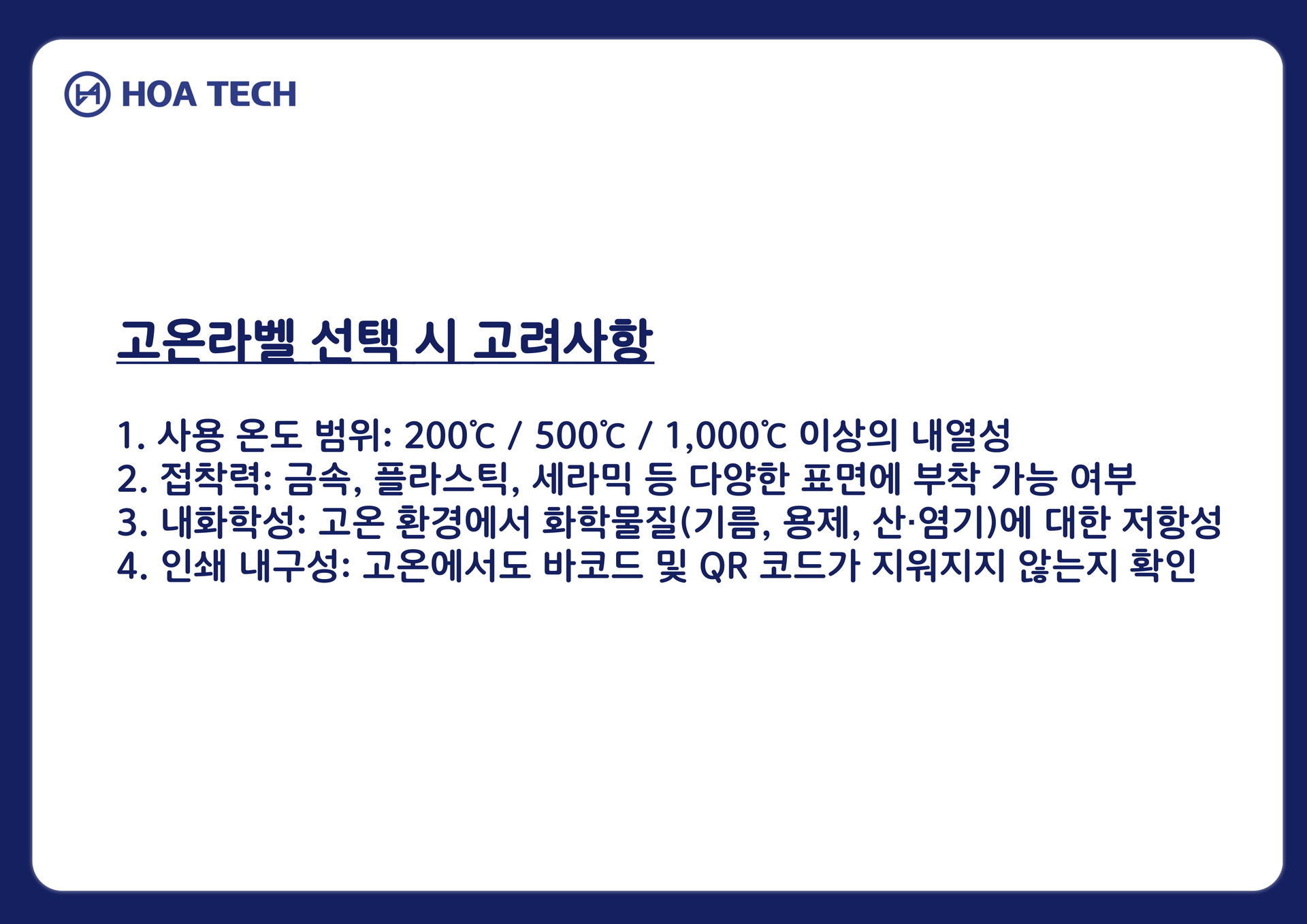 HOA TECH

고온라벨 선택 시 고려사항

1. 사용 온도 범위: 200℃ / 500℃ / 1,000℃ 이상의 내열성
2. 접착력: 금속, 플라스틱, 세라믹 등 다양한 표면에 부착 가능 여부
3. 내화학성: 고온 환경에서 화학물질(기름, 용제, 산·염기)에 대한 저항성
4. 인쇄 내구성: 고온에서도 바코드 및 QR 코드가 지워지지 않는지 확인